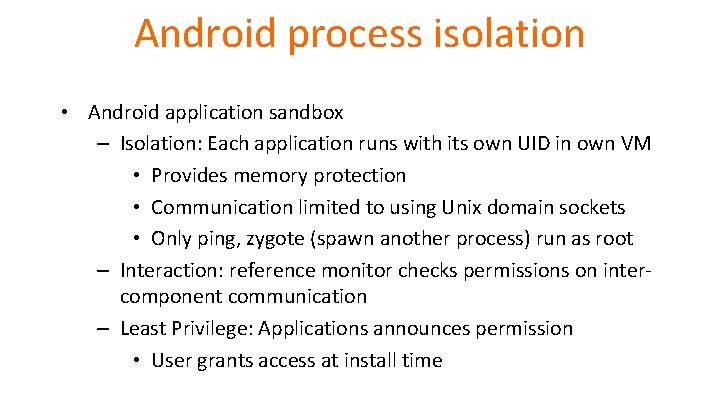 Android process isolation

• Android application sandbox
– Isolation: Each application runs with its own UID in own VM
• Provides memory protection
• Communication limited to using Unix domain sockets
• Only ping, zygote (spawn another process) run as root
– Interaction: reference monitor checks permissions on inter-component communication
– Least Privilege: Applications announces permission
• User grants access at install time